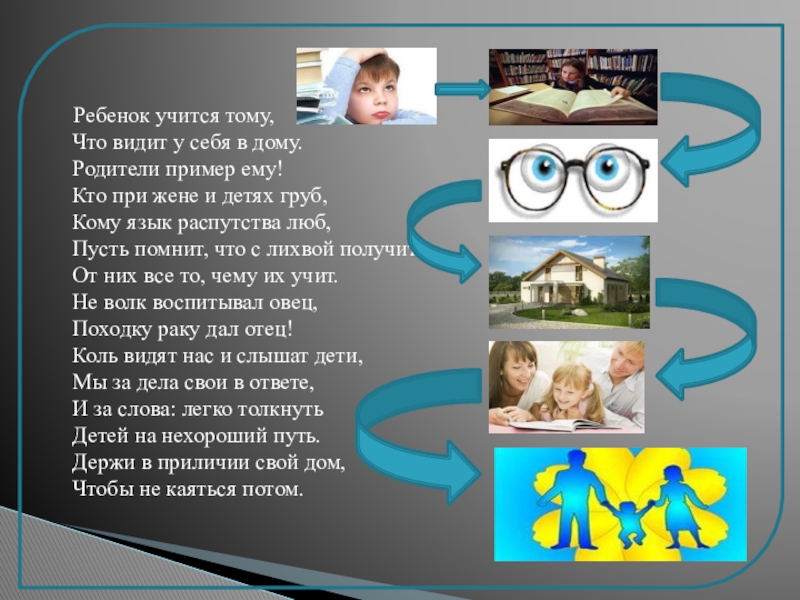 Ребенок учится тому,
Что видит у себя в дому.
Родители пример ему!
Кто при жене и детях груб,
Кому язык распутства люб,
Пусть помнит, что с лихвой получит
От них все то, чему их учит.
Не волк воспитывал овец,
Походку раку дал отец!
Коль видят нас и слышат дети,
Мы за дела свои в ответе,
И за слова: легко толкнуть
Детей на нехороший путь.
Держи в приличии свой дом,
Чтобы не каяться потом.